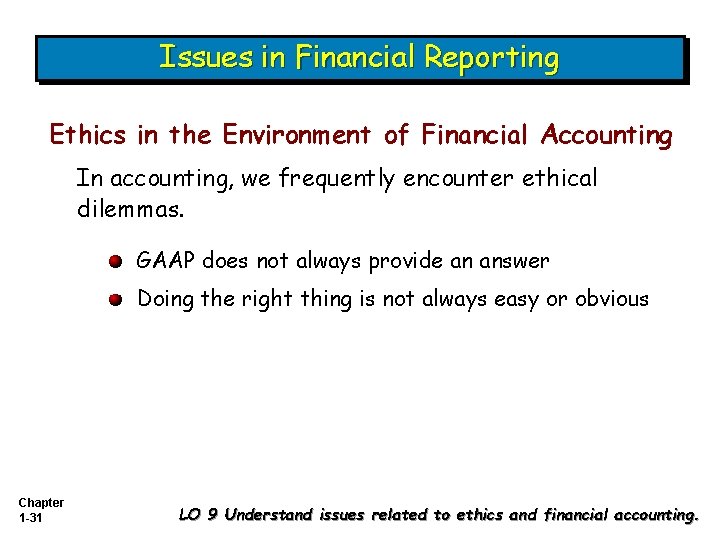 Issues in Financial Reporting

Ethics in the Environment of Financial Accounting

In accounting, we frequently encounter ethical dilemmas.

GAAP does not always provide an answer

Doing the right thing is not always easy or obvious

Chapter 1-31

LO 9 Understand issues related to ethics and financial accounting.